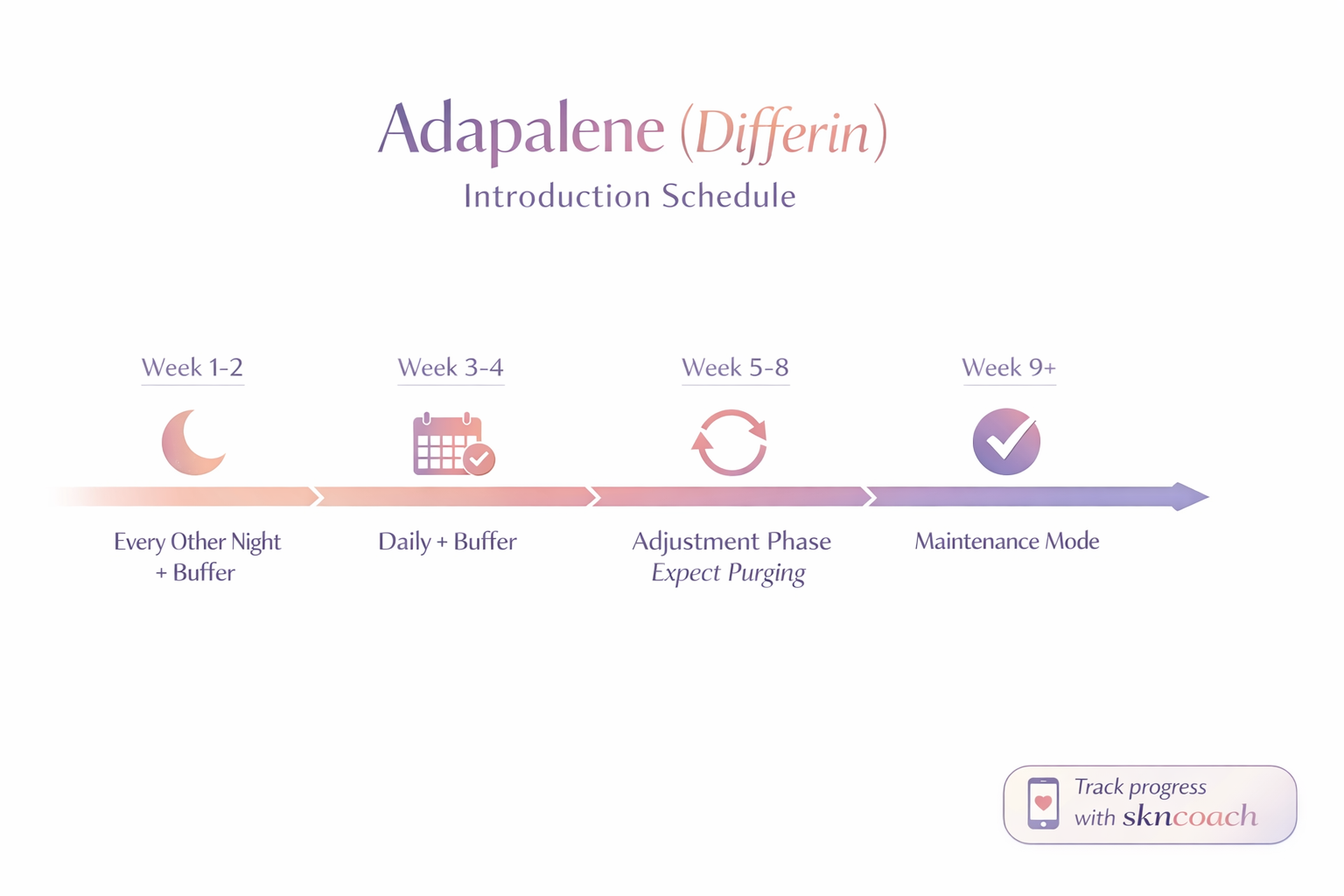 Adapalene (Differin)
Introduction Schedule

Week 1-2
Every Other Night
+ Buffer

Week 3-4
Daily + Buffer

Week 5-8
Adjustment Phase
Expect Purging

Week 9+
Maintenance Mode

Track progress
with skncoach